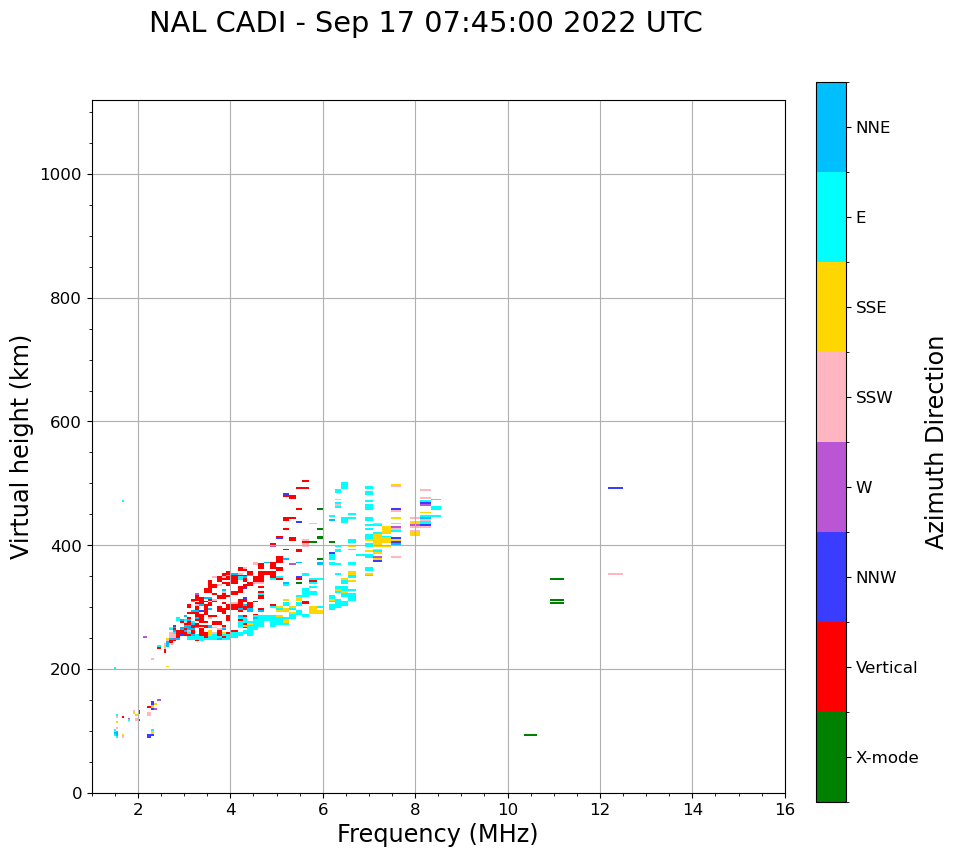 NAL CADI - Sep 17 07:45:00 2022 UTC

Virtual height (km)

1000
800
600
400
200
0

2
4
6
8
10
12
14
16

Frequency (MHz)

NNE
E
SSE
SSW
W
NNW
Vertical
X-mode

Azimuth Direction